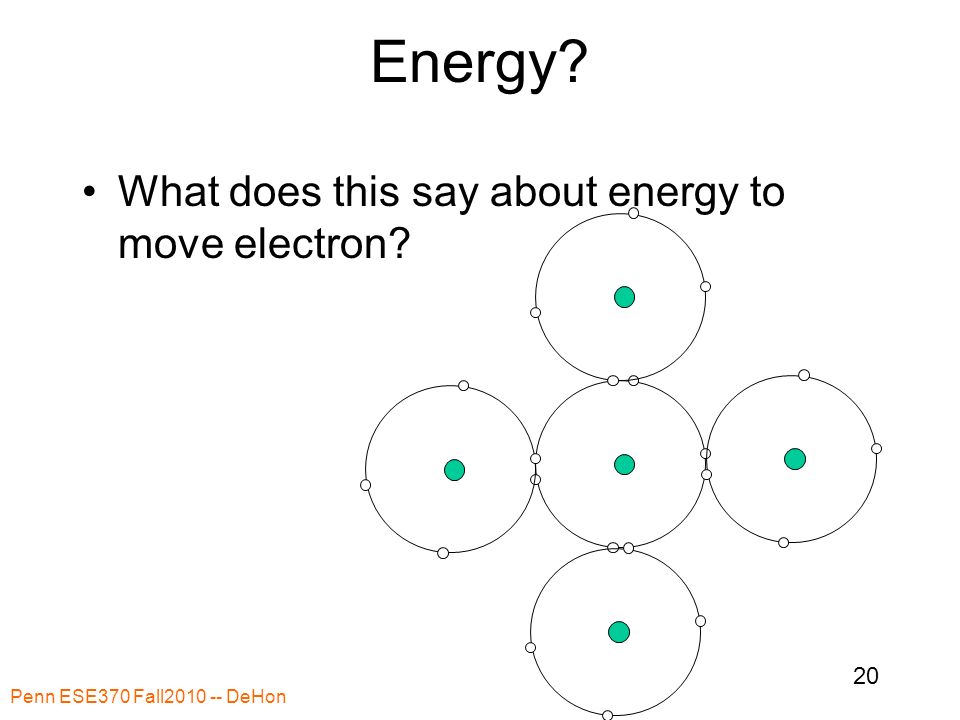 Energy?

• What does this say about energy to move electron?

Penn ESE370 Fall2010 -- DeHon

20